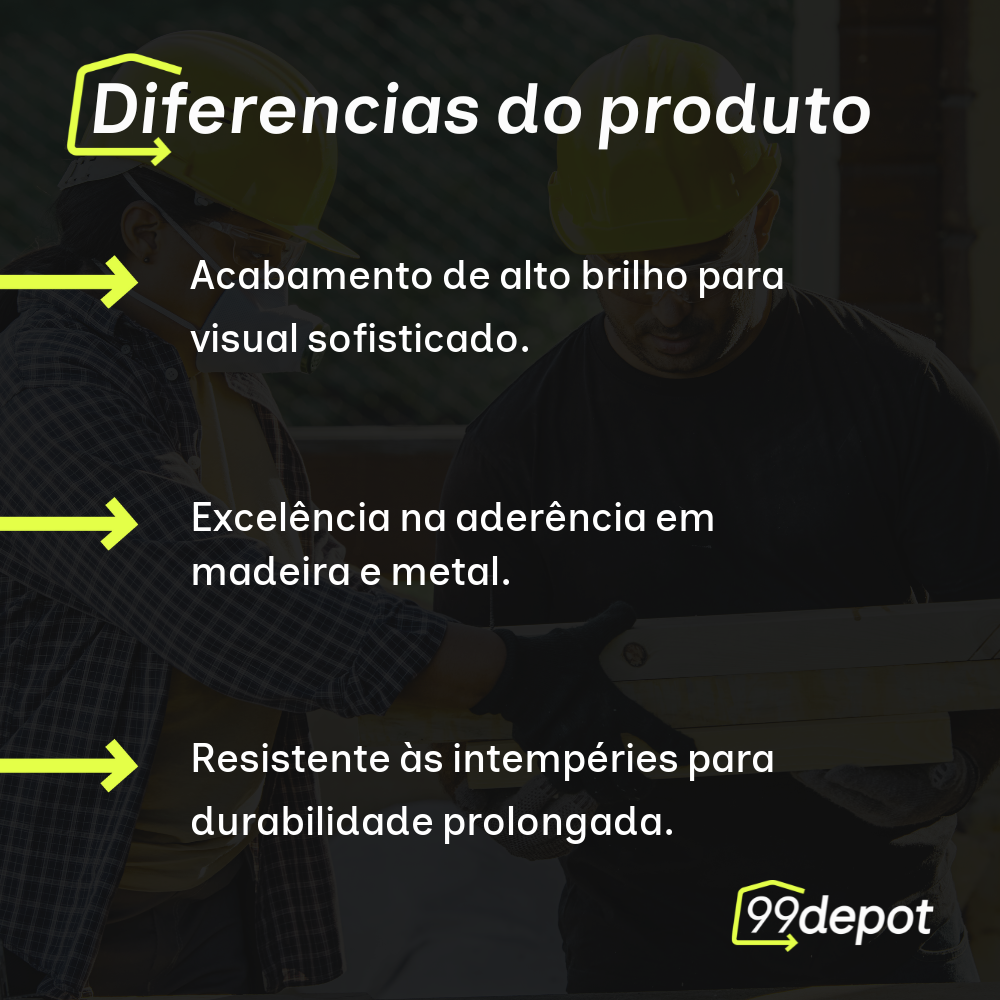 Diferencias do produto

Acabamento de alto brilho para visual sofisticado.

Excelência na aderência em madeira e metal.

Resistente às intempéries para durabilidade prolongada.

99depot